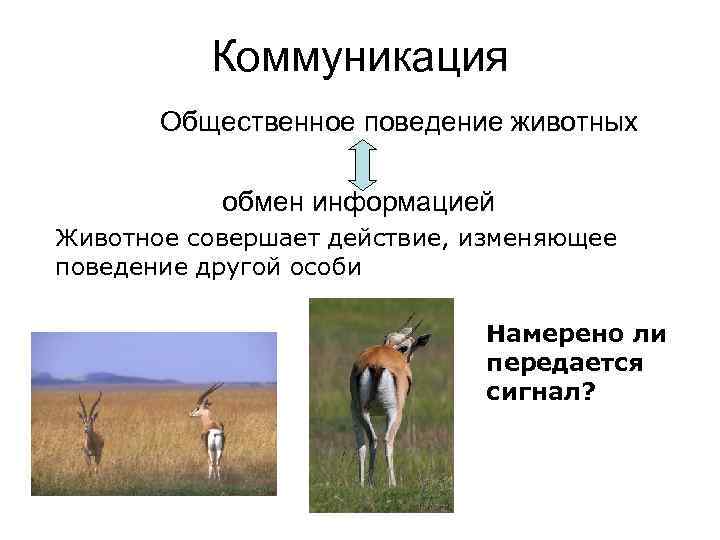 Коммуникация

Общественное поведение животных

обмен информацией

Животное совершает действие, изменяющее поведение другой особи

Намерено ли передается сигнал?